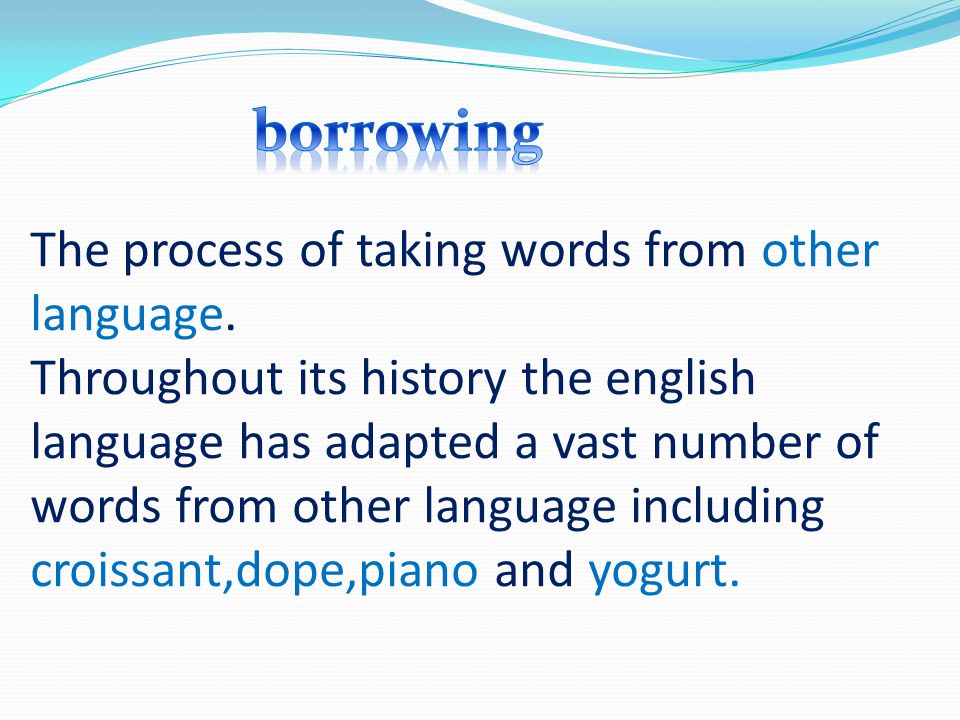 borrowing

The process of taking words from other language.
Throughout its history the english language has adapted a vast number of words from other language including croissant,dope,piano and yogurt.